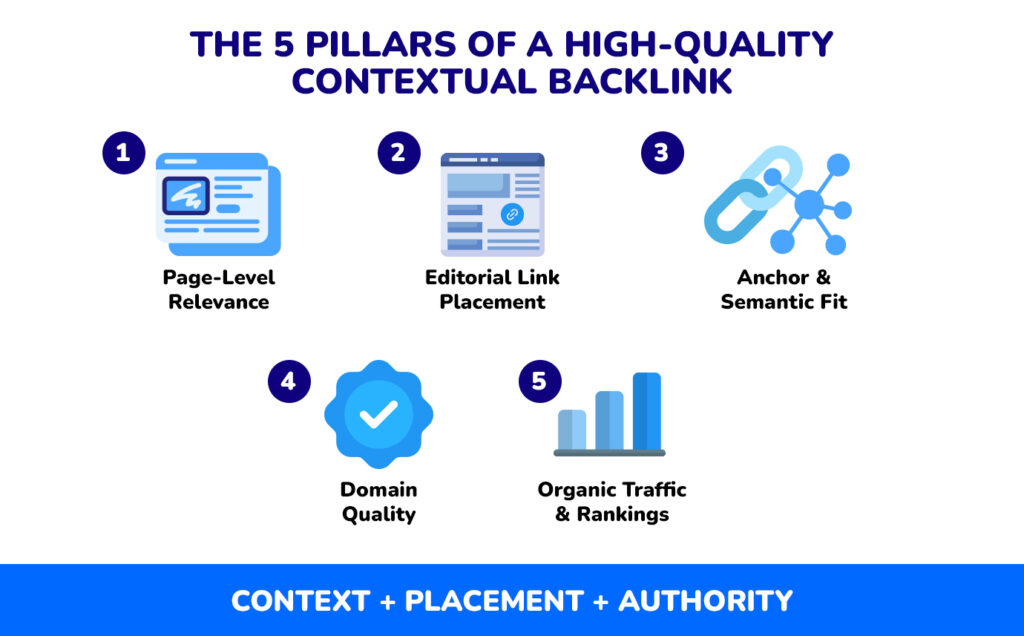 THE 5 PILLARS OF A HIGH-QUALITY CONTEXTUAL BACKLINK

1
Page-Level Relevance

2
Editorial Link Placement

3
Anchor & Semantic Fit

4
Domain Quality

5
Organic Traffic & Rankings

CONTEXT + PLACEMENT + AUTHORITY